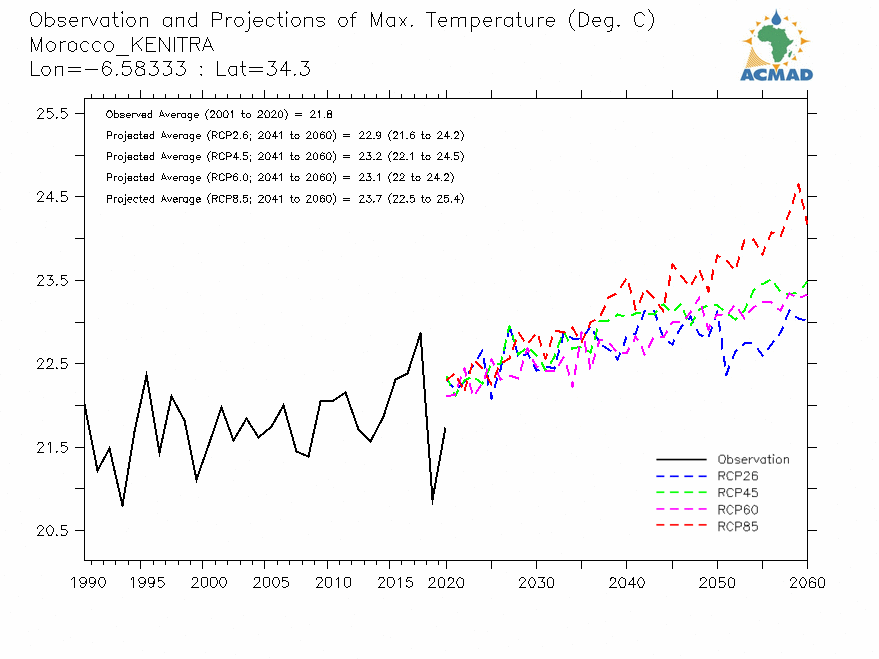 Observation and Projections of Max. Temperature (Deg. C)
Morocco_KENITRA
Lon=−6.58333 : Lat=34.3

ACMAD

Observed Average (2001 to 2020) = 21.8
Projected Average (RCP2.6; 2041 to 2060) = 22.9 (21.6 to 24.2)
Projected Average (RCP4.5; 2041 to 2060) = 23.2 (22.1 to 24.5)
Projected Average (RCP6.0; 2041 to 2060) = 23.1 (22 to 24.2)
Projected Average (RCP8.5; 2041 to 2060) = 23.7 (22.5 to 25.4)

25.5
24.5
23.5
22.5
21.5
20.5

Observation
RCP26
RCP45
RCP60
RCP85

1990 1995 2000 2005 2010 2015 2020 2030 2040 2050 2060